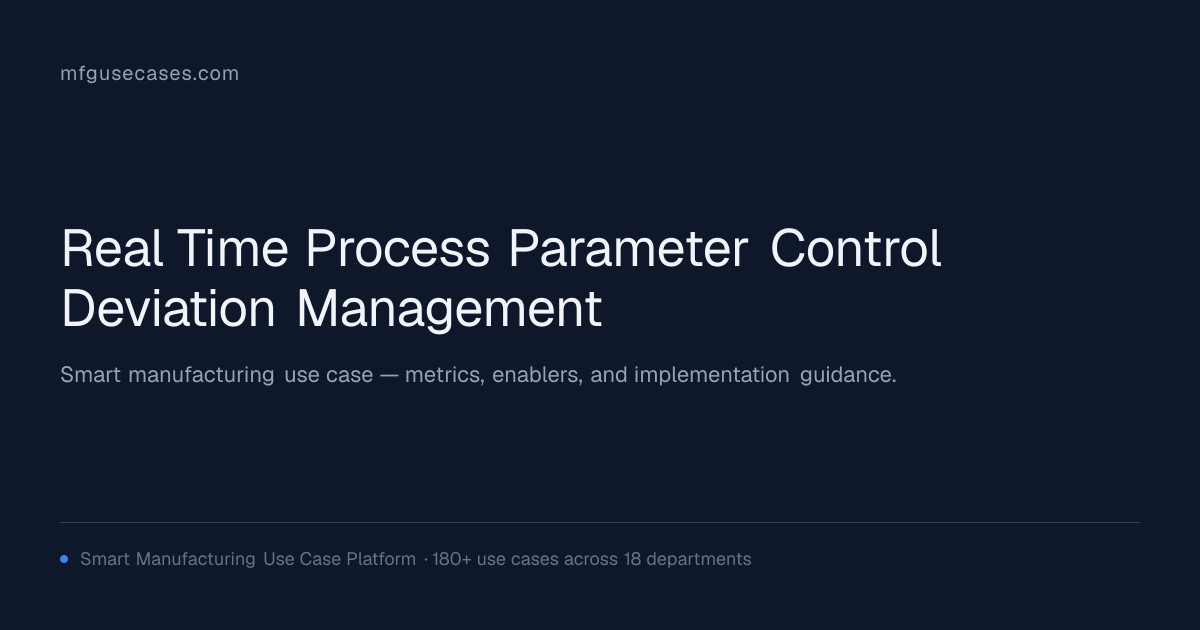 mfgusecases.com

Real Time Process Parameter Control Deviation Management

Smart manufacturing use case — metrics, enablers, and implementation guidance.

• Smart Manufacturing Use Case Platform · 180+ use cases across 18 departments